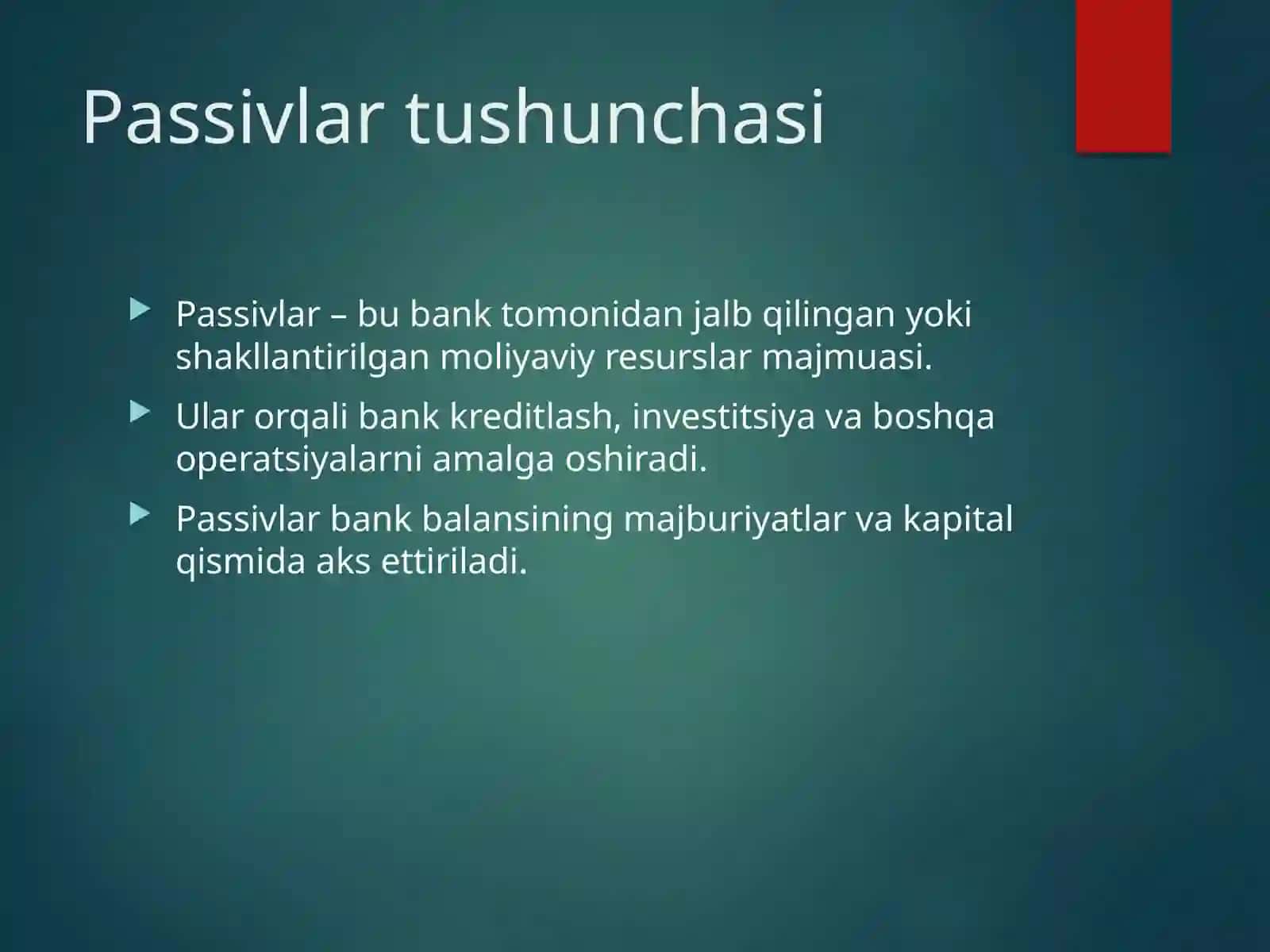 Passivlar tushunchasi

Passivlar – bu bank tomonidan jalb qilingan yoki shakllantirilgan moliyaviy resurslar majmuasi.

Ular orqali bank kreditlash, investitsiya va boshqa operatsiyalarni amalga oshiradi.

Passivlar bank balansining majburiyatlar va kapital qismida aks ettiriladi.